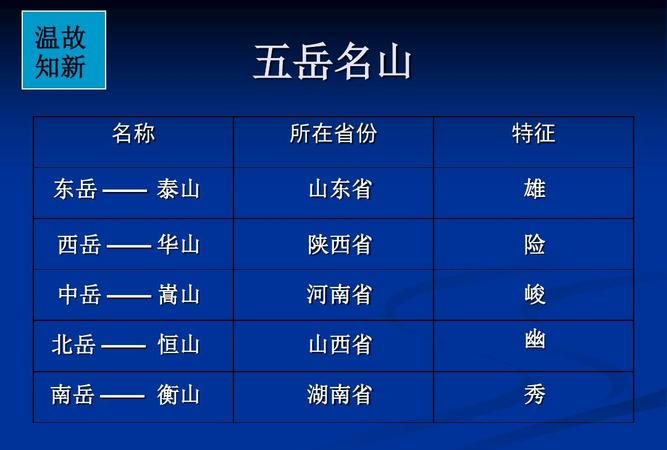 温故知新

五岳名山

| 名称 | 所在省份 | 特征 |
|---|---|---|
| 东岳 —— 泰山 | 山东省 | 雄 |
| 西岳 —— 华山 | 陕西省 | 险 |
| 中岳 —— 嵩山 | 河南省 | 峻 |
| 北岳 —— 恒山 | 山西省 | 幽 |
| 南岳 —— 衡山 | 湖南省 | 秀 |